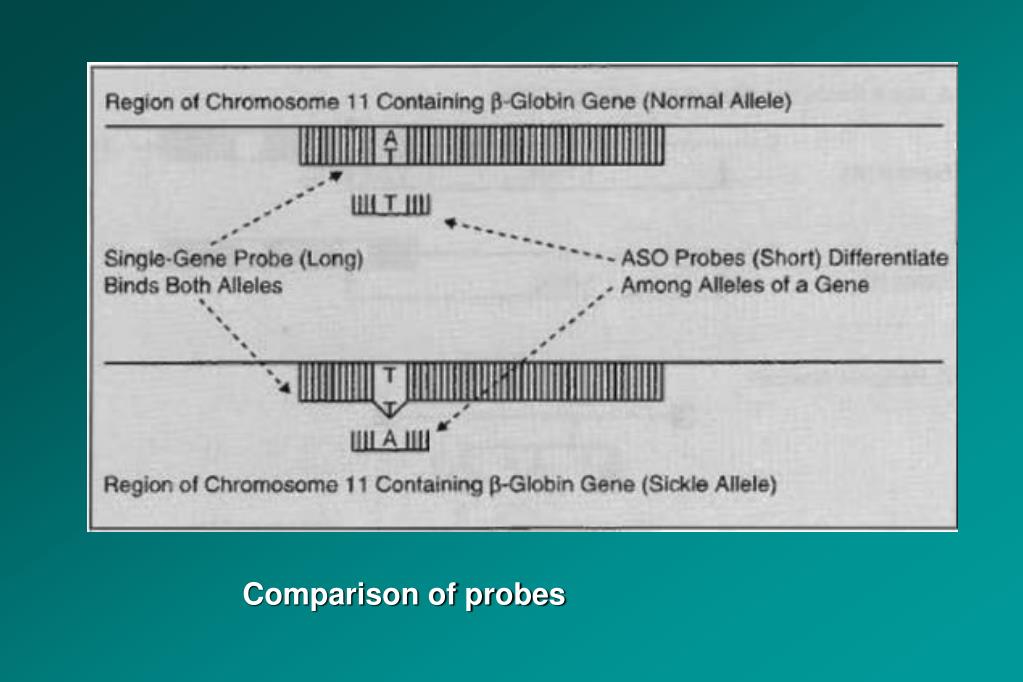 Region of Chromosome 11 Containing β-Globin Gene (Normal Allele)

A
T

T

Single-Gene Probe (Long) Binds Both Alleles

ASO Probes (Short) Differentiate Among Alleles of a Gene

T
T

A

Region of Chromosome 11 Containing β-Globin Gene (Sickle Allele)

Comparison of probes